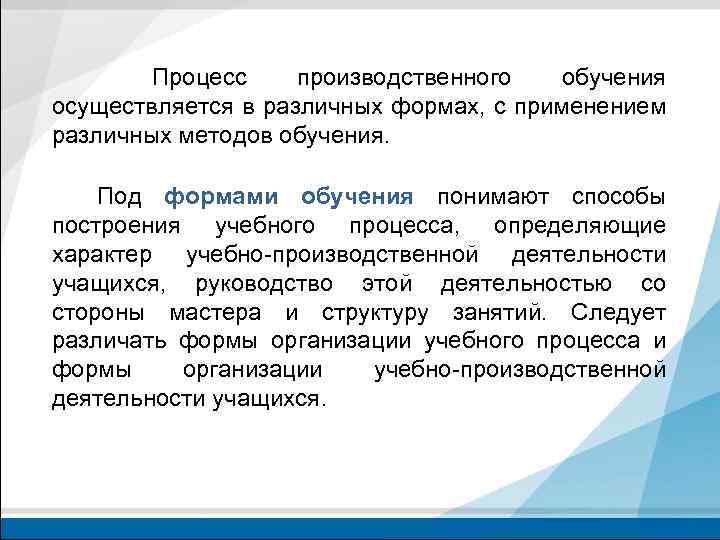 Процесс производственного обучения осуществляется в различных формах, с применением различных методов обучения.

Под формами обучения понимают способы построения учебного процесса, определяющие характер учебно-производственной деятельности учащихся, руководство этой деятельностью со стороны мастера и структуру занятий. Следует различать формы организации учебного процесса и формы организации учебно-производственной деятельности учащихся.